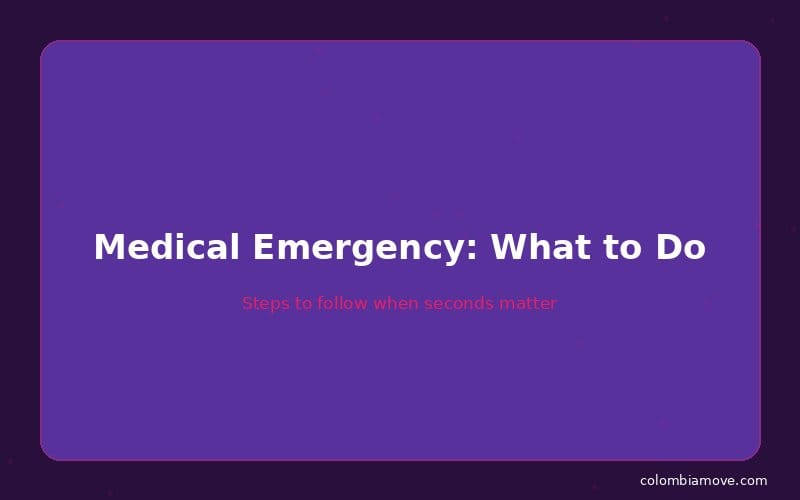 Medical Emergency: What to Do

Steps to follow when seconds matter

colombiamove.com